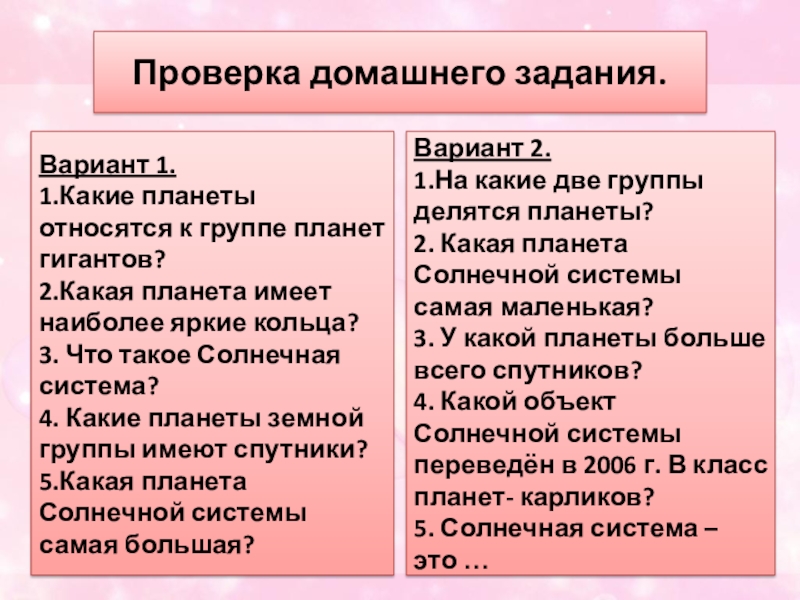 Проверка домашнего задания.

Вариант 1.
1.Какие планеты относятся к группе планет гигантов?
2.Какая планета имеет наиболее яркие кольца?
3. Что такое Солнечная система?
4. Какие планеты земной группы имеют спутники?
5.Какая планета Солнечной системы самая большая?

Вариант 2.
1.На какие две группы делятся планеты?
2. Какая планета Солнечной системы самая маленькая?
3. У какой планеты больше всего спутников?
4. Какой объект Солнечной системы переведён в 2006 г. В класс планет- карликов?
5. Солнечная система – это …